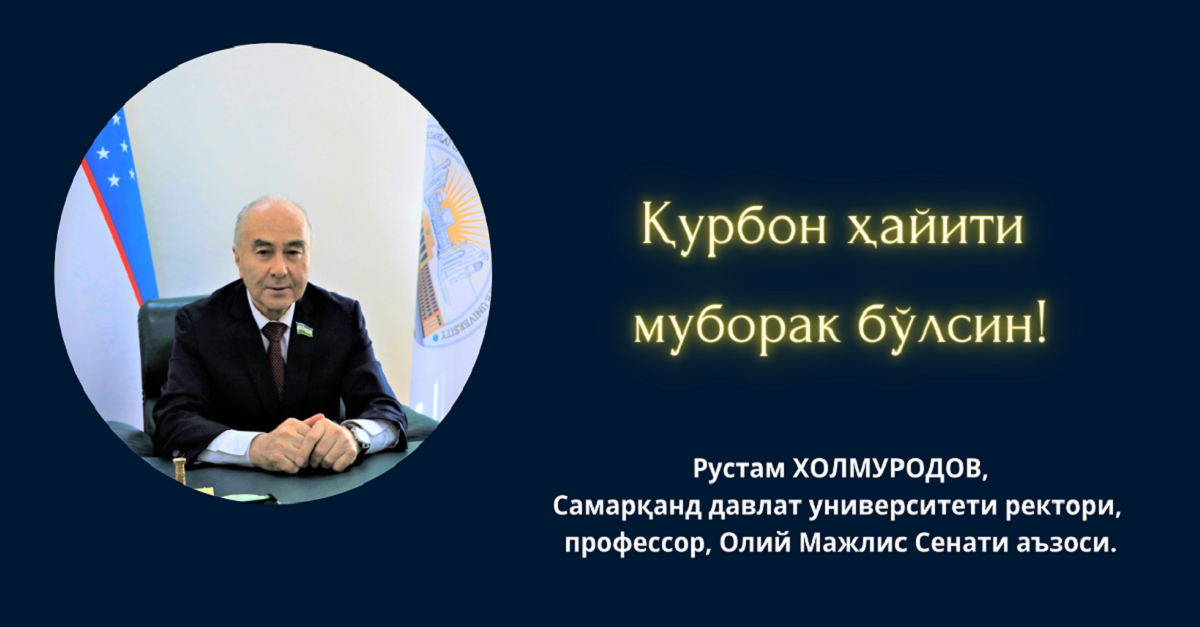 Қурбон ҳайити муборак бўлсин!

Рустам ХОЛМУРОДОВ,
Самарқанд давлат университети ректори,
профессор, Олий Мажлис Сенати аъзоси.